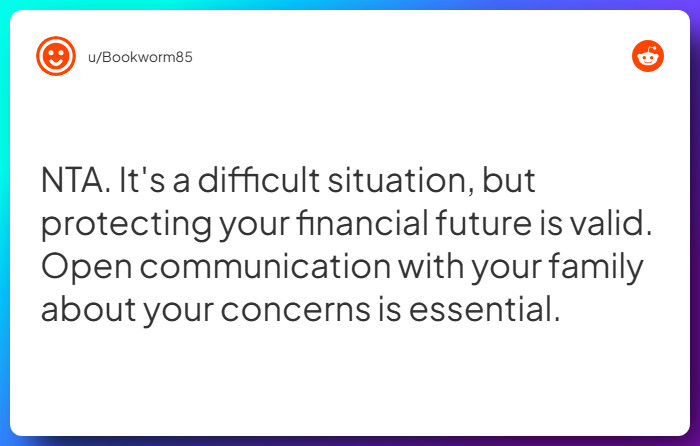 u/Bookworm85

NTA. It's a difficult situation, but protecting your financial future is valid. Open communication with your family about your concerns is essential.